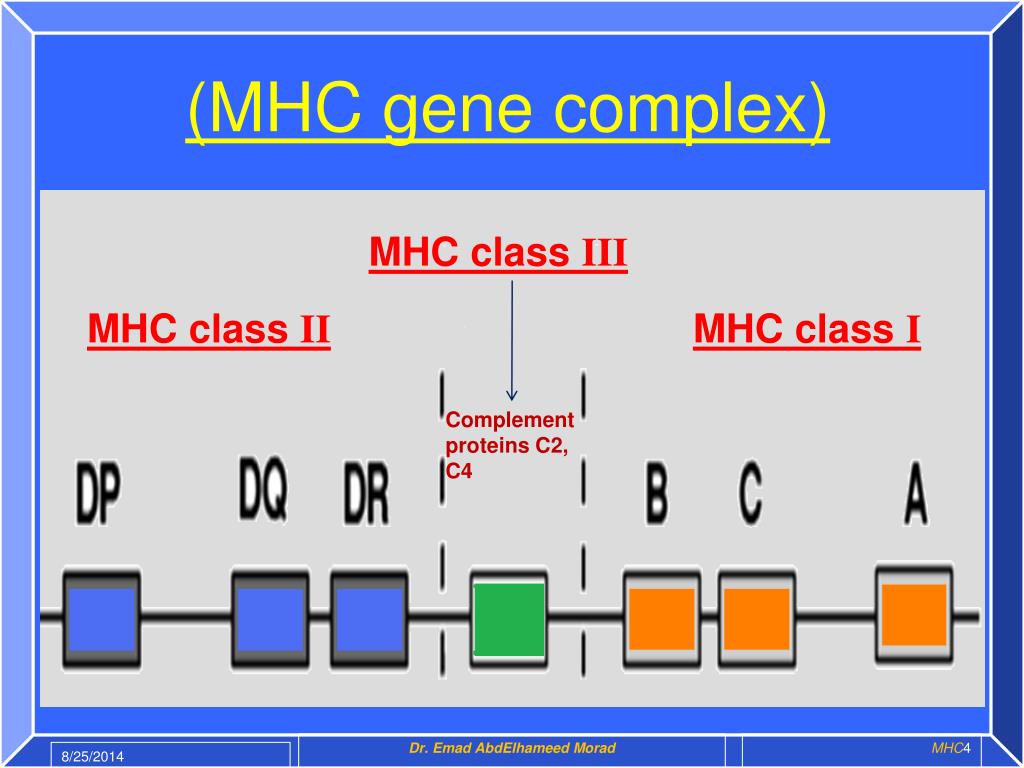 (MHC gene complex)

MHC class III

MHC class II

MHC class I

Complement proteins C2, C4

DP DQ DR B C A

8/25/2014

Dr. Emad AbdElhameed Morad

MHC4